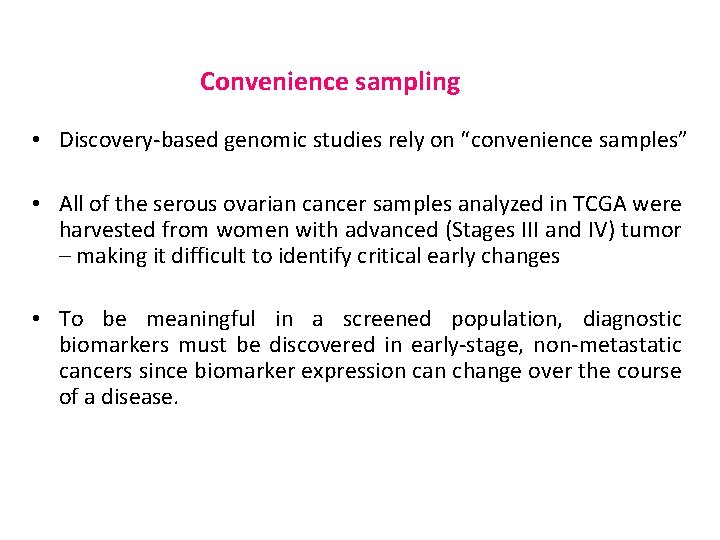 Convenience sampling

• Discovery-based genomic studies rely on “convenience samples”

• All of the serous ovarian cancer samples analyzed in TCGA were harvested from women with advanced (Stages III and IV) tumor – making it difficult to identify critical early changes

• To be meaningful in a screened population, diagnostic biomarkers must be discovered in early-stage, non-metastatic cancers since biomarker expression can change over the course of a disease.